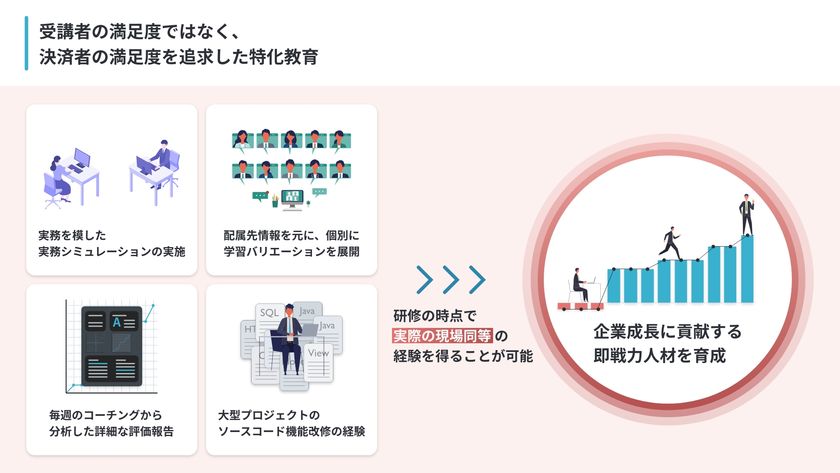 受講者の満足度ではなく、
決済者の満足度を追求した特化教育

実務を模した
実務シミュレーションの実施

配属先情報を元に、個別に
学習バリエーションを展開

A

毎週のコーチングから
分析した詳細な評価報告

SQL
Java
HT
Java
C
View

大型プロジェクトの
ソースコード機能改修の経験

研修の時点で
実際の現場同等の
経験を得ることが可能

企業成長に貢献する
即戦力人材を育成